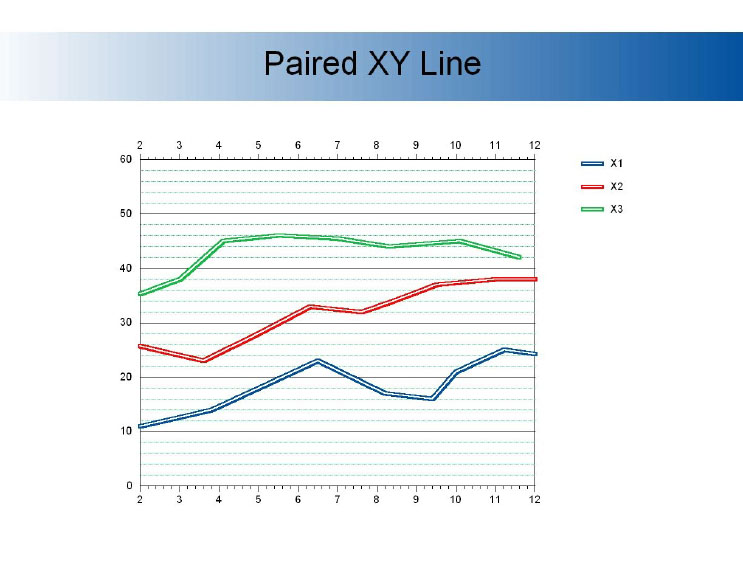 Paired XY Line

2 3 4 5 6 7 8 9 10 11 12

60
50
40
30
20
10
0

2 3 4 5 6 7 8 9 10 11 12

X1
X2
X3